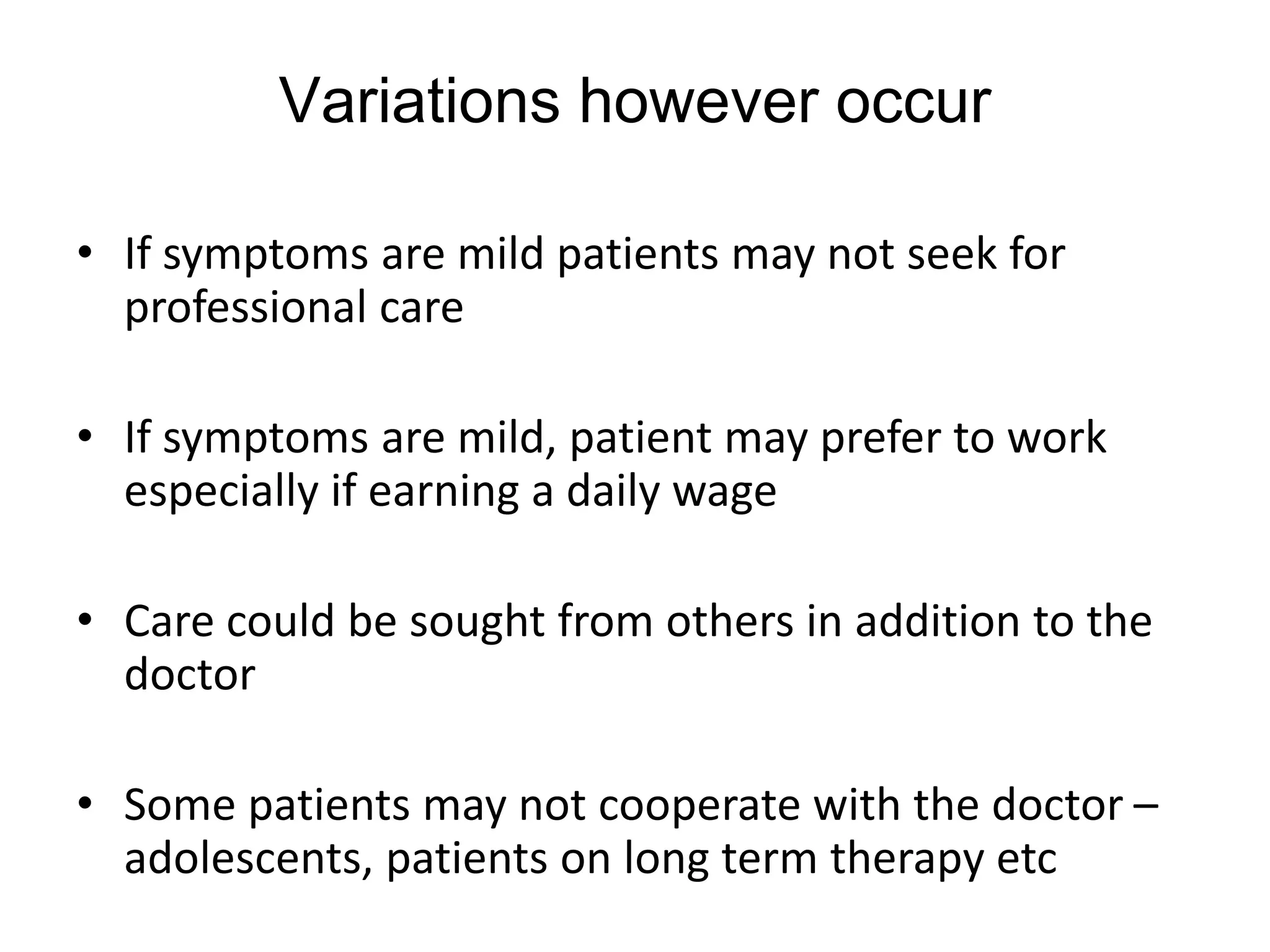 Variations however occur

• If symptoms are mild patients may not seek for professional care

• If symptoms are mild, patient may prefer to work especially if earning a daily wage

• Care could be sought from others in addition to the doctor

• Some patients may not cooperate with the doctor – adolescents, patients on long term therapy etc